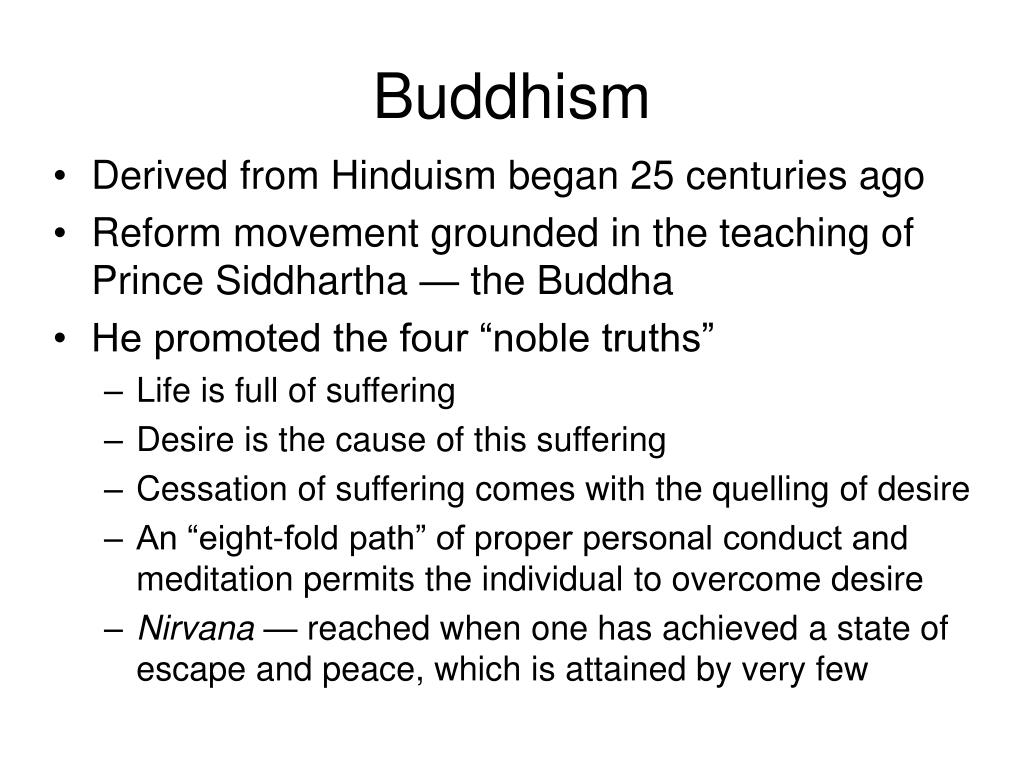 Buddhism

• Derived from Hinduism began 25 centuries ago
• Reform movement grounded in the teaching of Prince Siddhartha — the Buddha
• He promoted the four “noble truths”
– Life is full of suffering
– Desire is the cause of this suffering
– Cessation of suffering comes with the quelling of desire
– An “eight-fold path” of proper personal conduct and meditation permits the individual to overcome desire
– Nirvana — reached when one has achieved a state of escape and peace, which is attained by very few